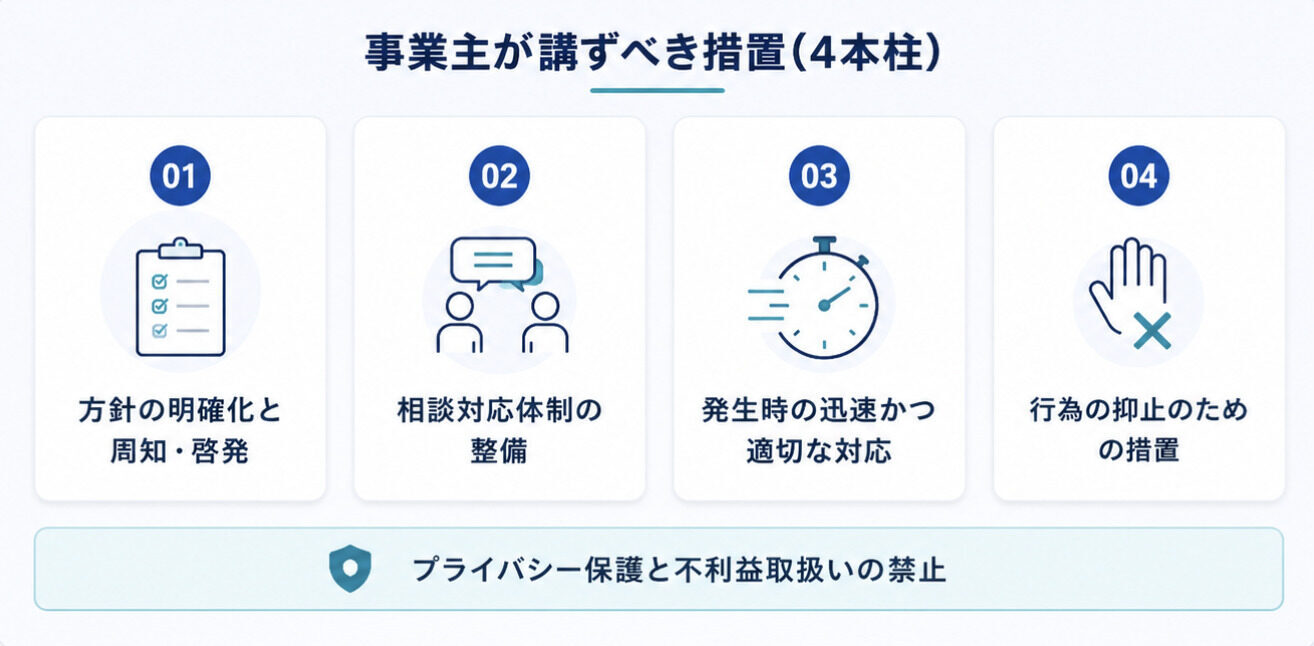 事業主が講ずべき措置(4本柱)

01

方針の明確化と周知・啓発

02

相談対応体制の整備

03

発生時の迅速かつ適切な対応

04

行為の抑止のための措置

プライバシー保護と不利益取扱いの禁止